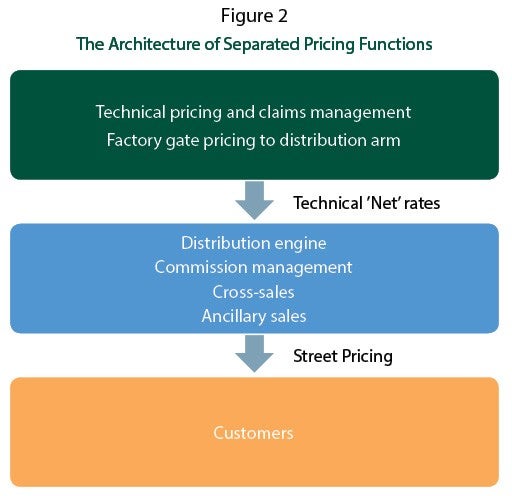 Figure 2

The Architecture of Separated Pricing Functions

Technical pricing and claims management
Factory gate pricing to distribution arm

Technical 'Net' rates

Distribution engine
Commission management
Cross-sales
Ancillary sales

Street Pricing

Customers